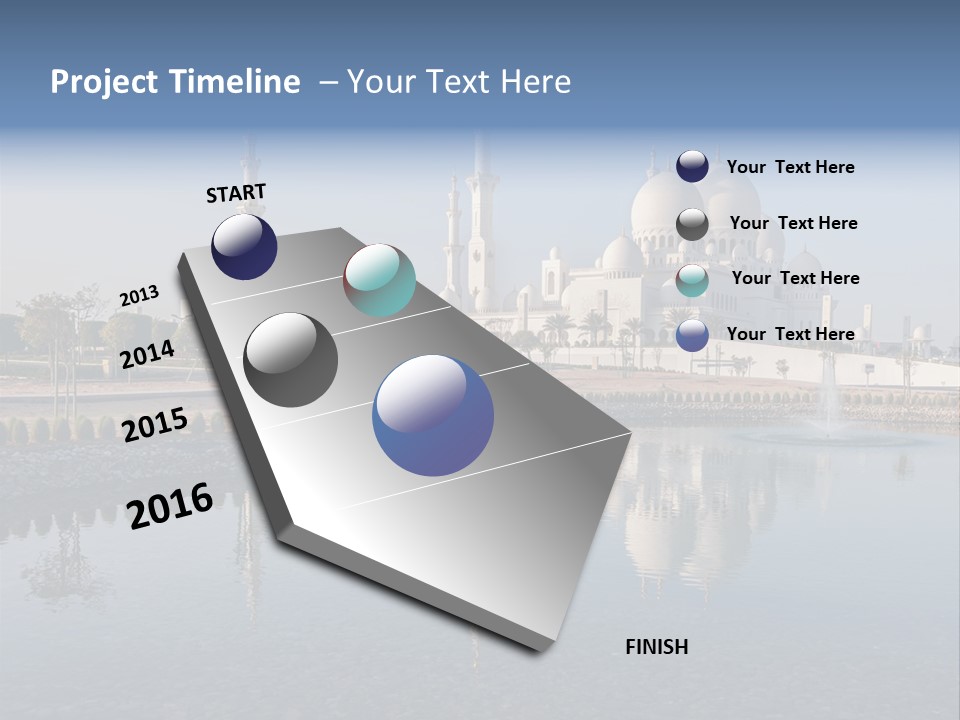 Project Timeline – Your Text Here

START

2013

2014

2015

2016

FINISH

Your Text Here

Your Text Here

Your Text Here

Your Text Here